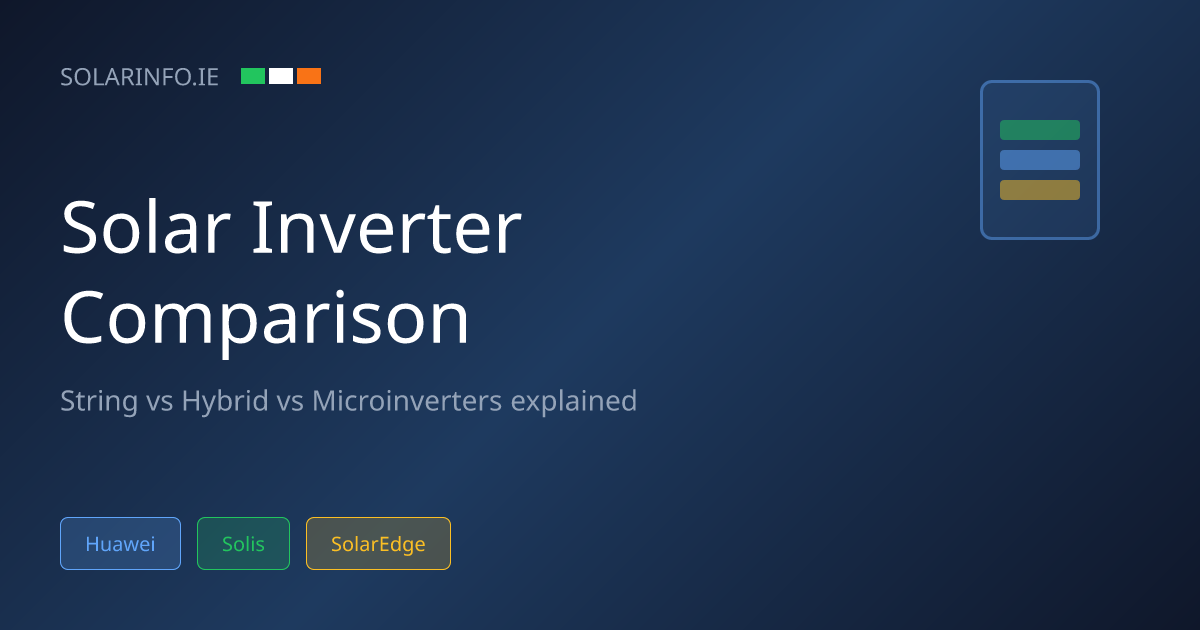 SOLARINFO.IE

Solar Inverter Comparison

String vs Hybrid vs Microinverters explained

Huawei

Solis

SolarEdge